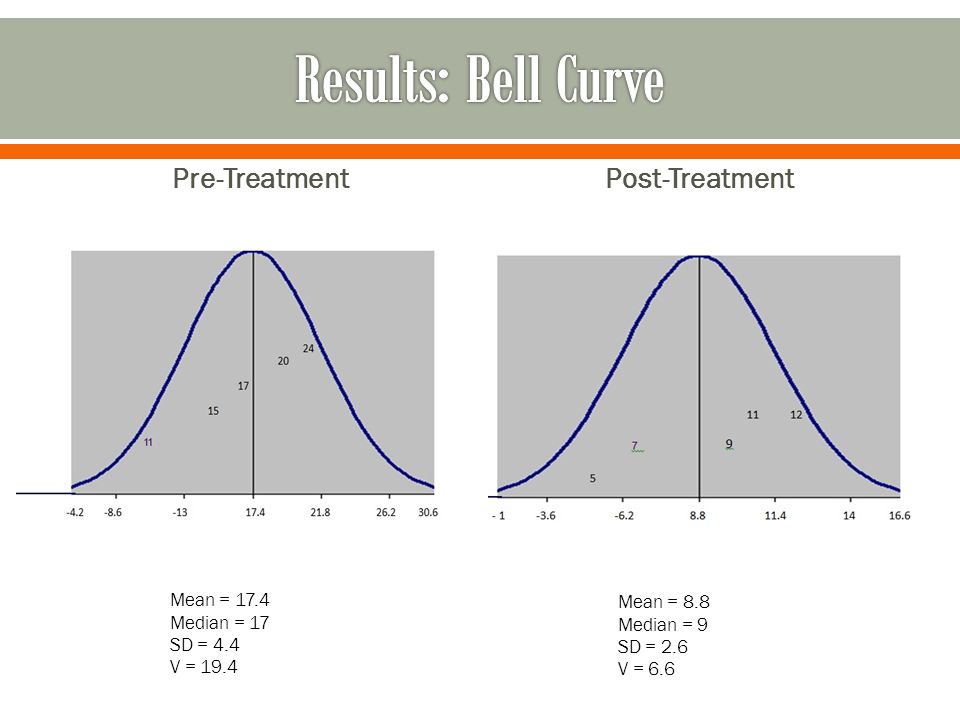 Results: Bell Curve

Pre-Treatment

11
15
17
20
24

-4.2 -8.6 -13 17.4 21.8 26.2 30.6

Mean = 17.4
Median = 17
SD = 4.4
V = 19.4

Post-Treatment

5
7
9
11
12

- 1 -3.6 -6.2 8.8 11.4 14 16.6

Mean = 8.8
Median = 9
SD = 2.6
V = 6.6